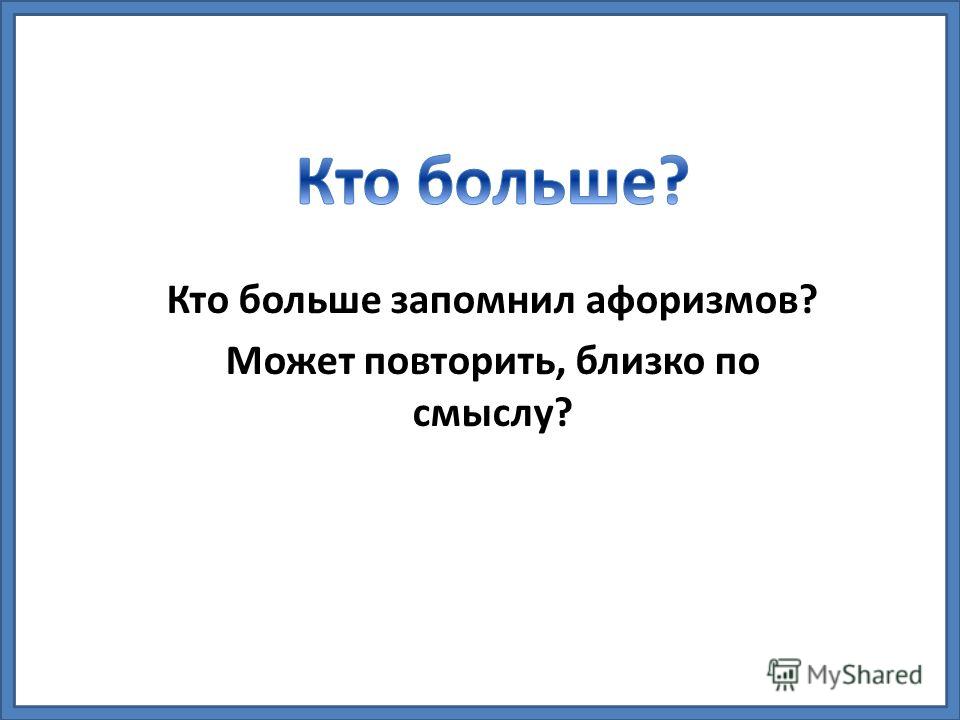 Кто больше?

Кто больше запомнил афоризмов?

Может повторить, близко по смыслу?

MyShared